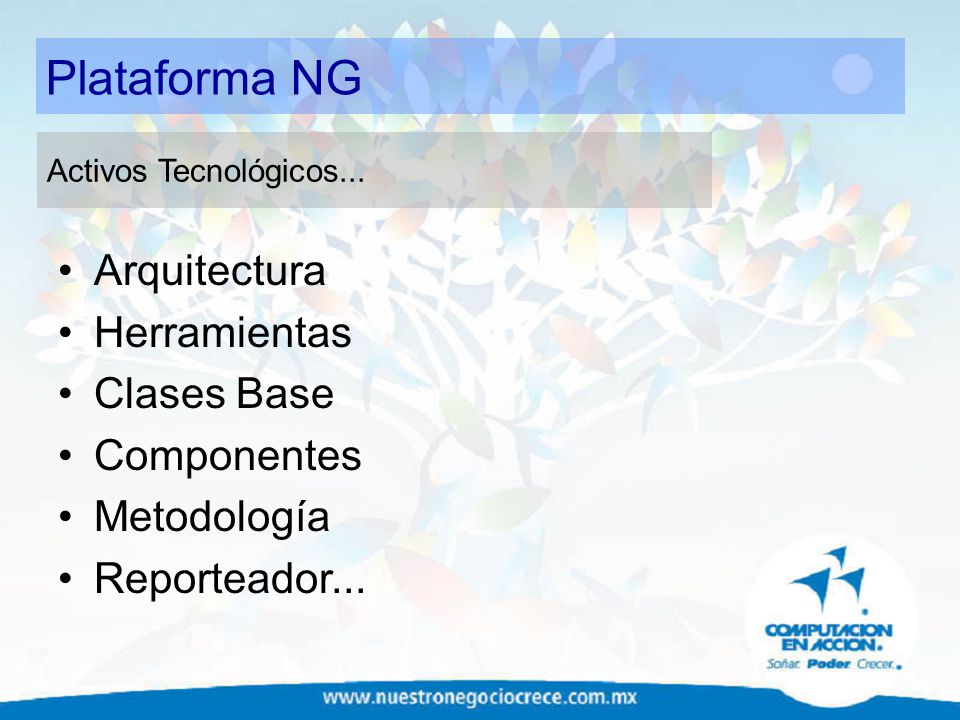 Plataforma NG

Activos Tecnológicos...

• Arquitectura
• Herramientas
• Clases Base
• Componentes
• Metodología
• Reporteador...

COMPUTACION EN ACCION.
Soñar. Poder. Crecer.

www.nuestronegociocrece.com.mx